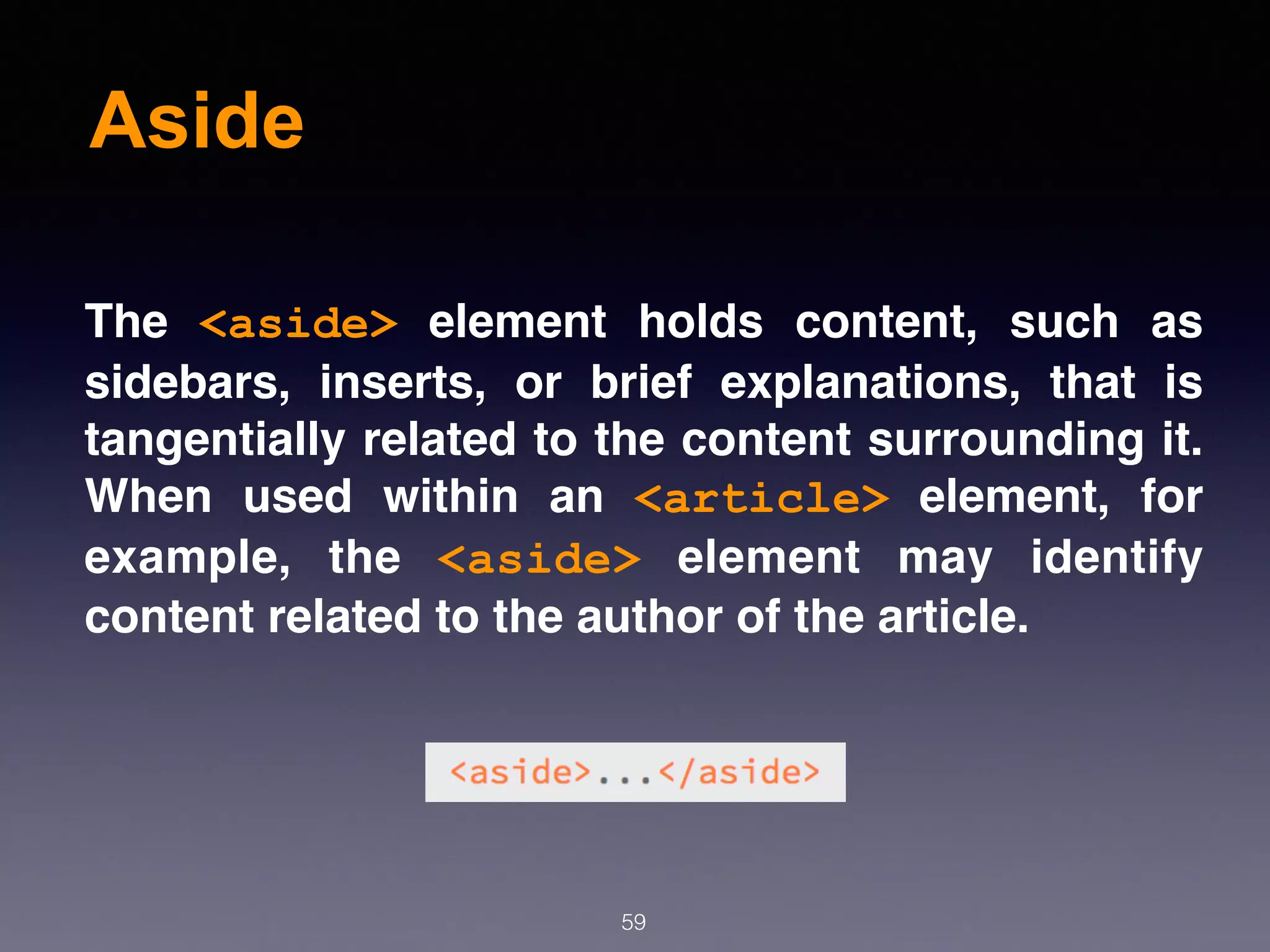 Aside

The <aside> element holds content, such as sidebars, inserts, or brief explanations, that is tangentially related to the content surrounding it. When used within an <article> element, for example, the <aside> element may identify content related to the author of the article.

<aside>...</aside>

59